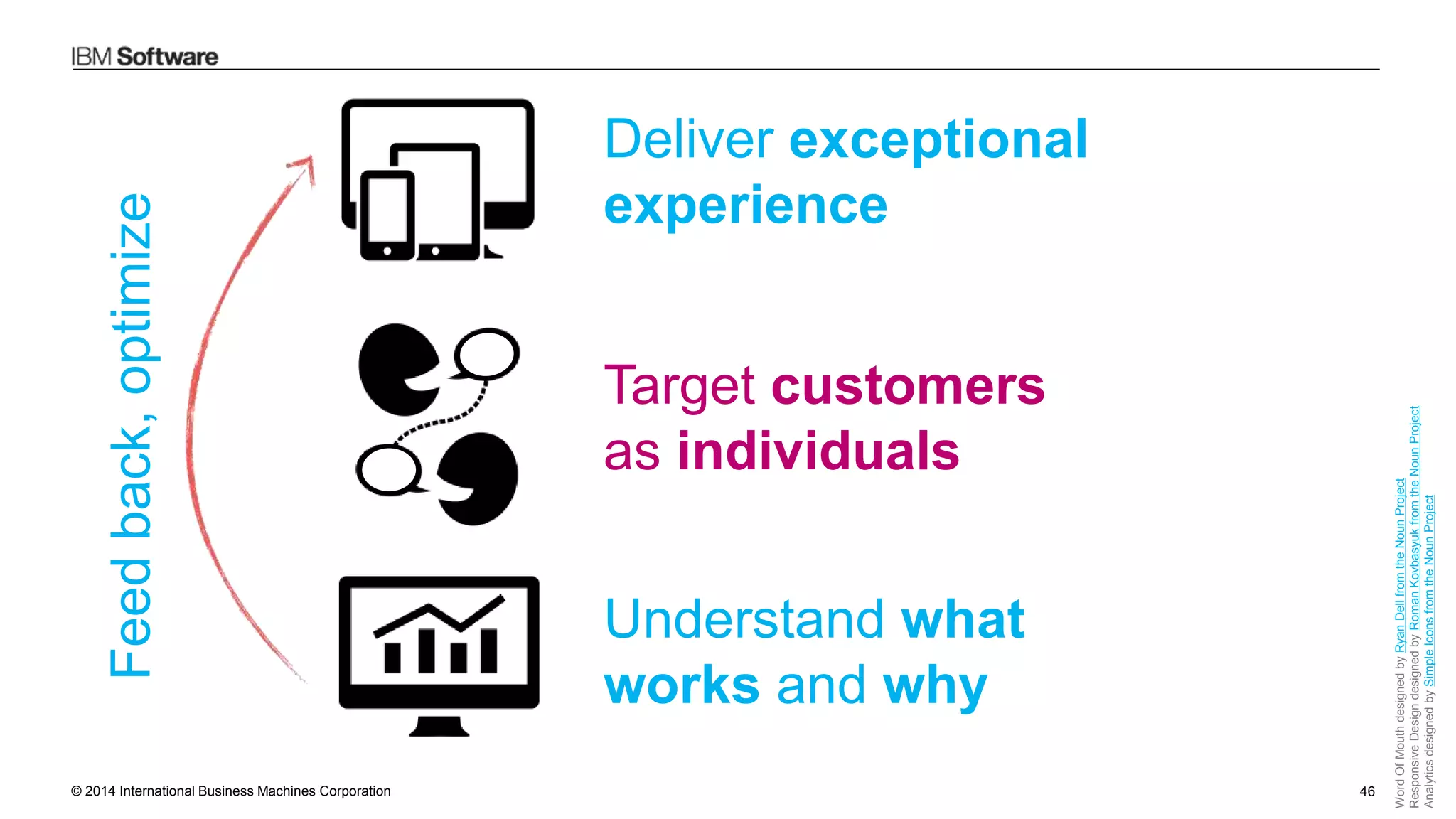 IBM Software

Feed back, optimize

Deliver exceptional experience

Target customers as individuals

Understand what works and why

Word Of Mouth designed by Ryan Dell from the Noun Project
Responsive Design designed by Roman Kovbasyuk from the Noun Project
Analytics designed by Simple Icons from the Noun Project

© 2014 International Business Machines Corporation

46